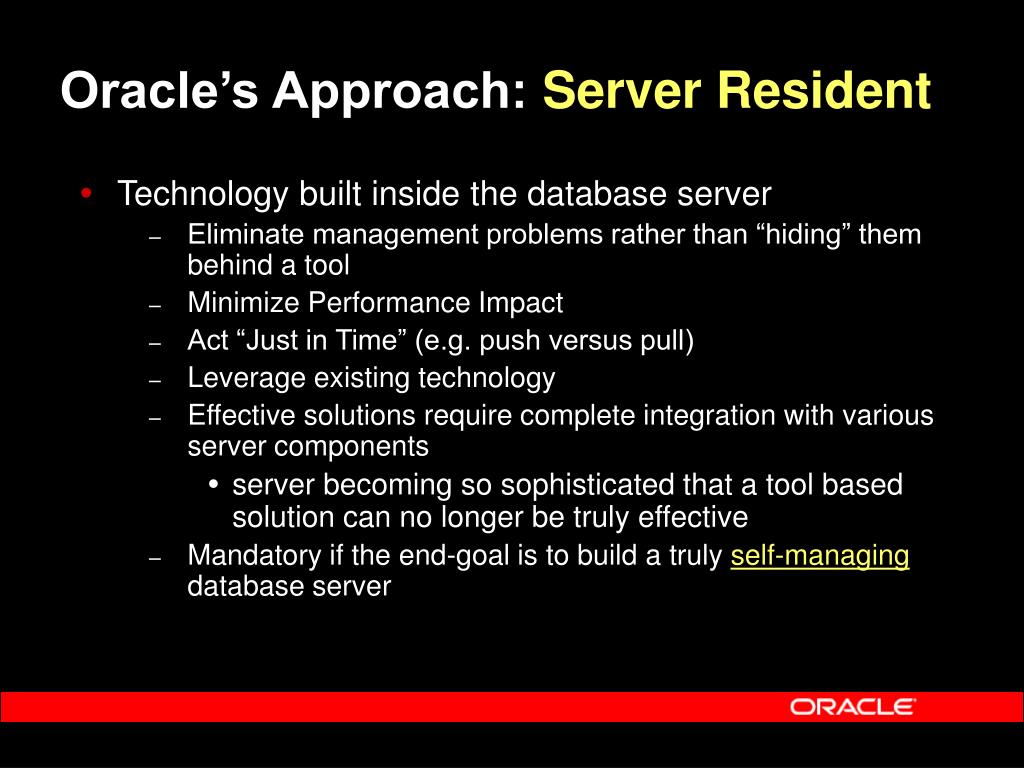 Oracle’s Approach: Server Resident

• Technology built inside the database server
  – Eliminate management problems rather than “hiding” them behind a tool
  – Minimize Performance Impact
  – Act “Just in Time” (e.g. push versus pull)
  – Leverage existing technology
  – Effective solutions require complete integration with various server components
    • server becoming so sophisticated that a tool based solution can no longer be truly effective
  – Mandatory if the end-goal is to build a truly self-managing database server

ORACLE